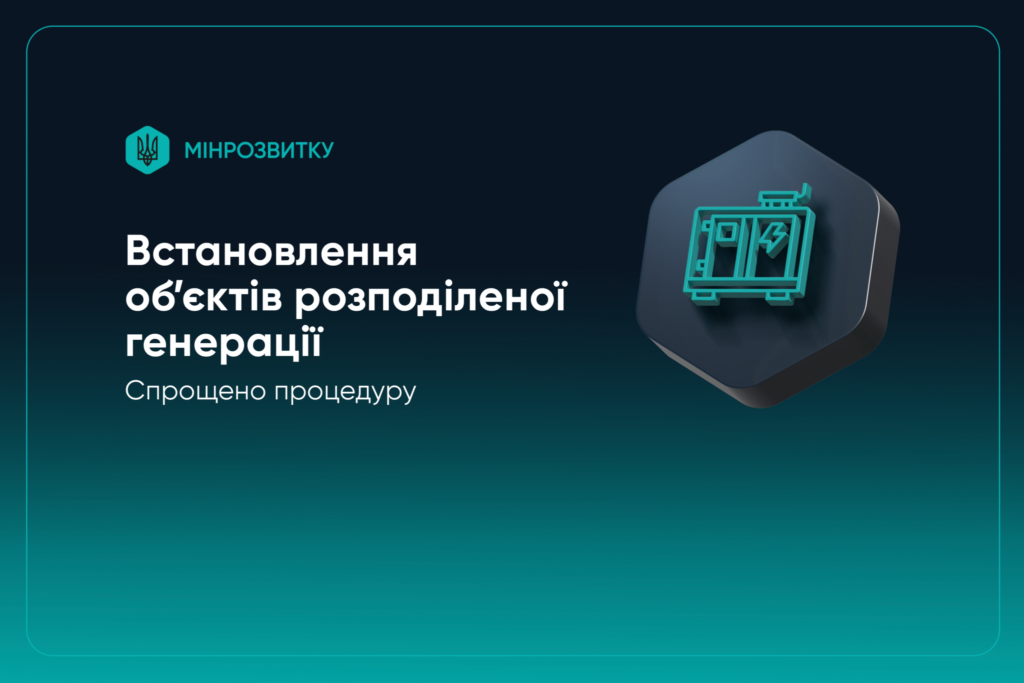 МІНРОЗВИТКУ

Встановлення об'єктів розподіленої генерації

Спрощено процедуру